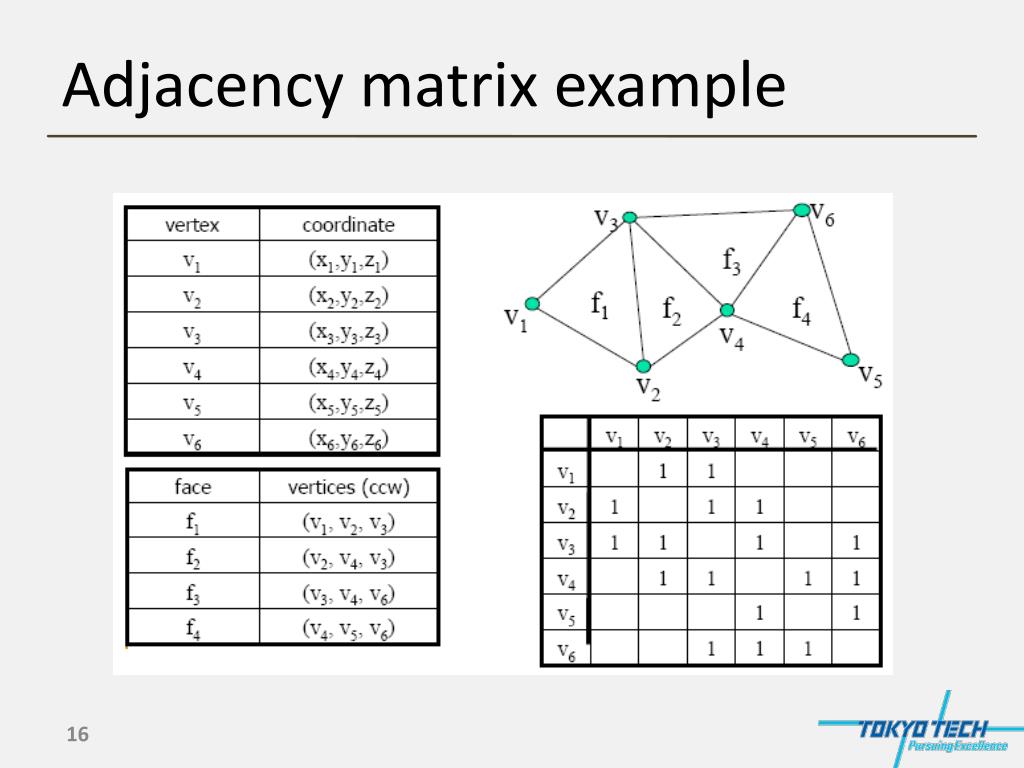 Adjacency matrix example

| vertex | coordinate |
|---|---|
| $v_1$ | $(x_1,y_1,z_1)$ |
| $v_2$ | $(x_2,y_2,z_2)$ |
| $v_3$ | $(x_3,y_3,z_3)$ |
| $v_4$ | $(x_4,y_4,z_4)$ |
| $v_5$ | $(x_5,y_5,z_5)$ |
| $v_6$ | $(x_6,y_6,z_6)$ |

| face | vertices (ccw) |
|---|---|
| $f_1$ | $(v_1, v_2, v_3)$ |
| $f_2$ | $(v_2, v_4, v_3)$ |
| $f_3$ | $(v_3, v_4, v_6)$ |
| $f_4$ | $(v_4, v_5, v_6)$ |

$v_3$ $v_6$ $f_3$ $v_1$ $f_1$ $f_2$ $v_4$ $f_4$ $v_2$ $v_5$

| | $v_1$ | $v_2$ | $v_3$ | $v_4$ | $v_5$ | $v_6$ |
|---|---|---|---|---|---|---|
| $v_1$ | | 1 | 1 | | | |
| $v_2$ | 1 | | 1 | 1 | | |
| $v_3$ | 1 | 1 | | 1 | | 1 |
| $v_4$ | | 1 | 1 | | 1 | 1 |
| $v_5$ | | | | 1 | | 1 |
| $v_6$ | | | 1 | 1 | 1 | |

16

TOKYO TECH
Pursuing Excellence